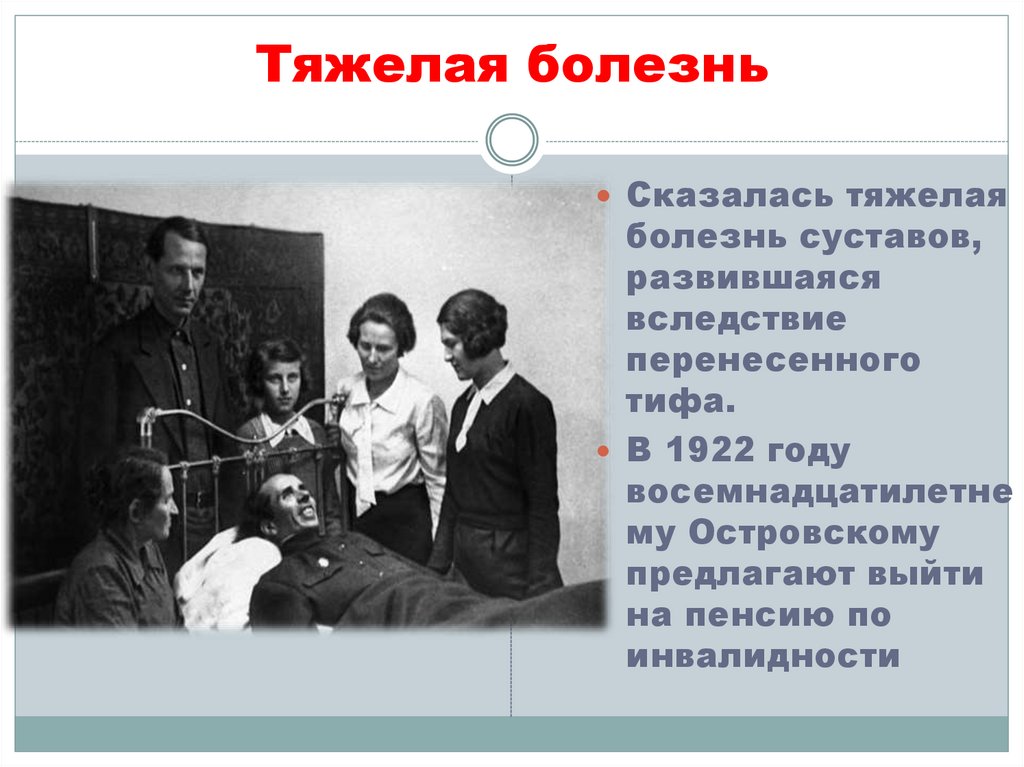 Тяжелая болезнь

Сказалась тяжелая болезнь суставов, развившаяся вследствие перенесенного тифа.

В 1922 году восемнадцатилетнему Островскому предлагают выйти на пенсию по инвалидности